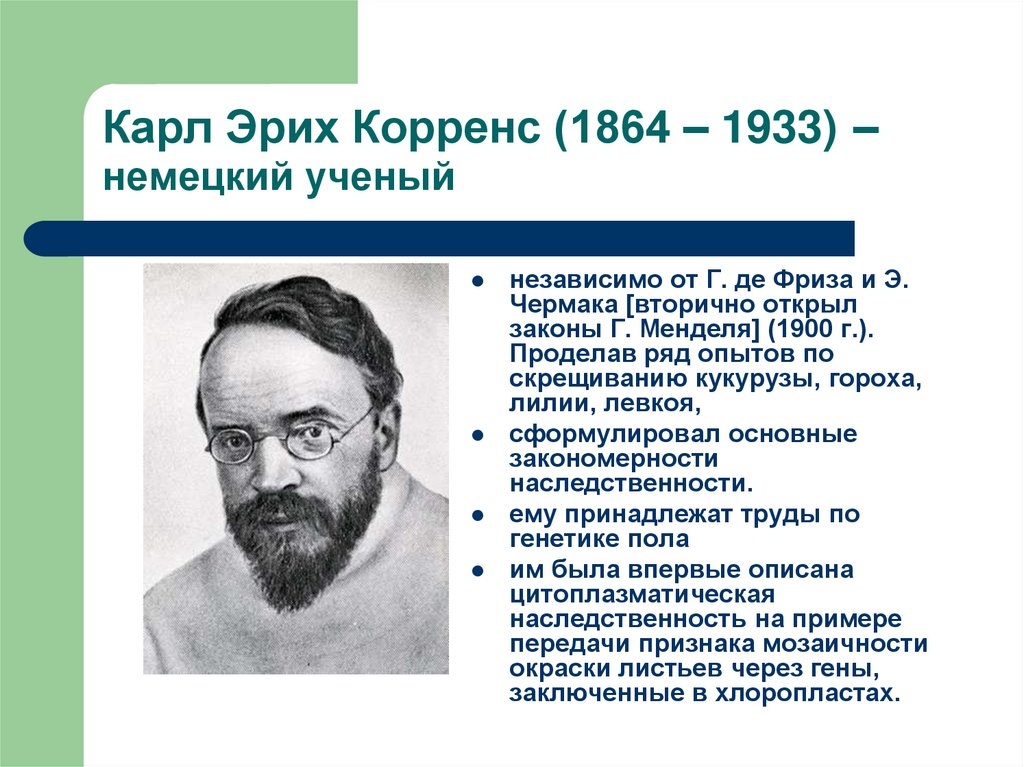 Карл Эрих Корренс (1864 – 1933) – немецкий ученый

- независимо от Г. де Фриза и Э. Чермака [вторично открыл законы Г. Менделя] (1900 г.). Проделав ряд опытов по скрещиванию кукурузы, гороха, лилии, левкоя,
- сформулировал основные закономерности наследственности.
- ему принадлежат труды по генетике пола
- им была впервые описана цитоплазматическая наследственность на примере передачи признака мозаичности окраски листьев через гены, заключенные в хлоропластах.